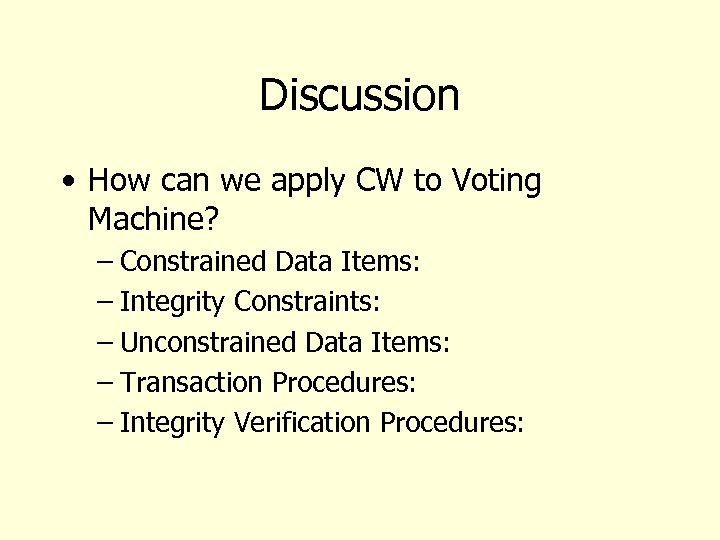 Discussion

• How can we apply CW to Voting Machine?
– Constrained Data Items:
– Integrity Constraints:
– Unconstrained Data Items:
– Transaction Procedures:
– Integrity Verification Procedures: